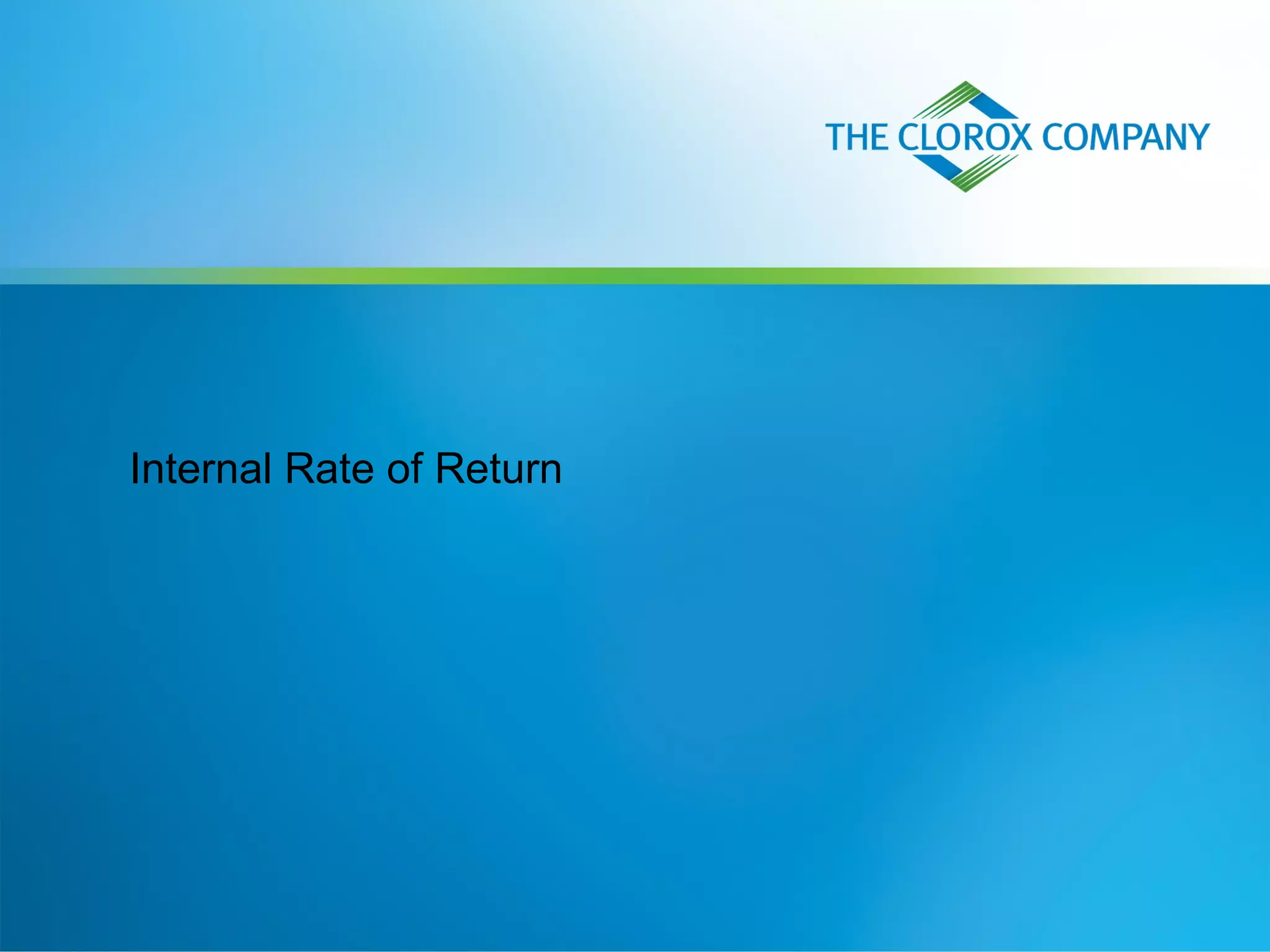 THE CLOROX COMPANY

Internal Rate of Return